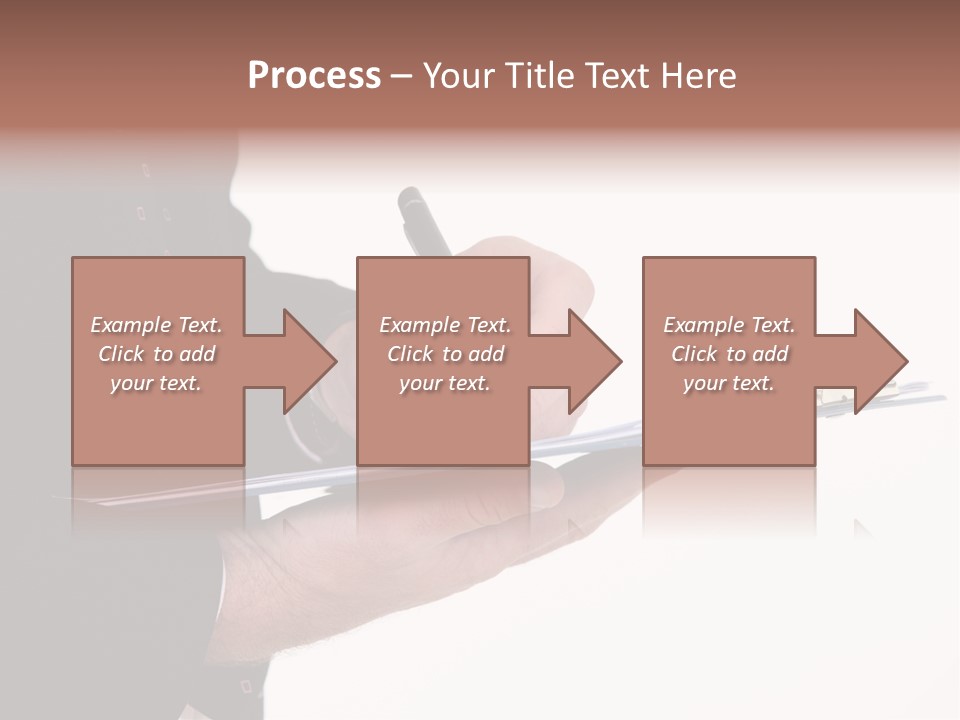 Process – Your Title Text Here

Example Text. Click to add your text.

Example Text. Click to add your text.

Example Text. Click to add your text.